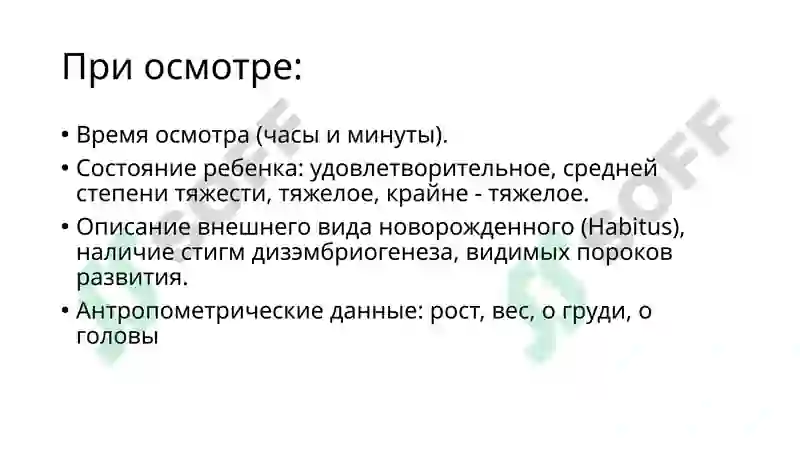 При осмотре:

• Время осмотра (часы и минуты).

• Состояние ребенка: удовлетворительное, средней степени тяжести, тяжелое, крайне - тяжелое.

• Описание внешнего вида новорожденного (Habitus), наличие стигм дизэмбриогенеза, видимых пороков развития.

• Антропометрические данные: рост, вес, о груди, о головы

SOFF

SOFF